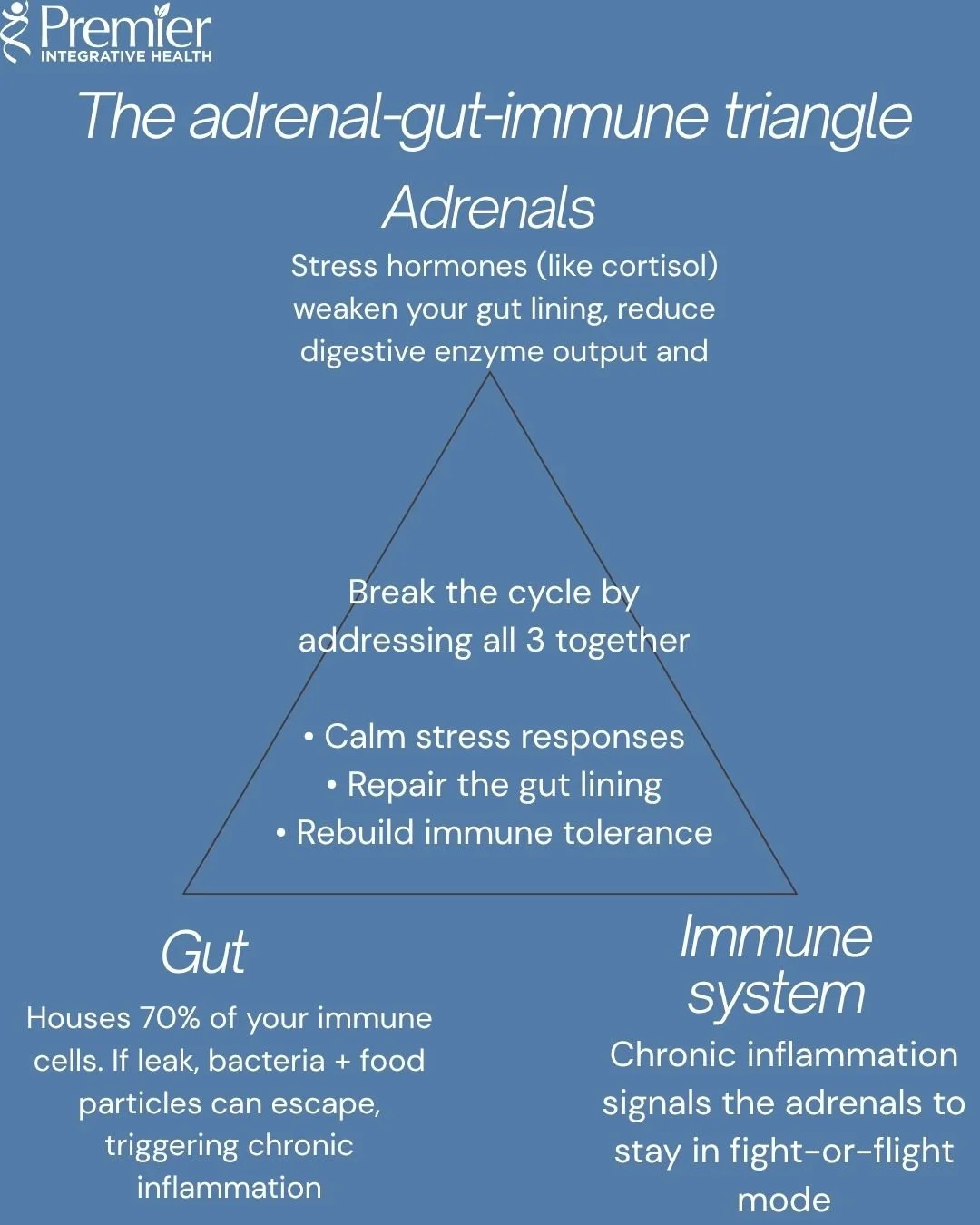 Premier
INTEGRATIVE HEALTH

The adrenal-gut-immune triangle

Adrenals

Stress hormones (like cortisol) weaken your gut lining, reduce digestive enzyme output and

Break the cycle by addressing all 3 together

• Calm stress responses
• Repair the gut lining
• Rebuild immune tolerance

Gut

Houses 70% of your immune cells. If leak, bacteria + food particles can escape, triggering chronic inflammation

Immune system

Chronic inflammation signals the adrenals to stay in fight-or-flight mode